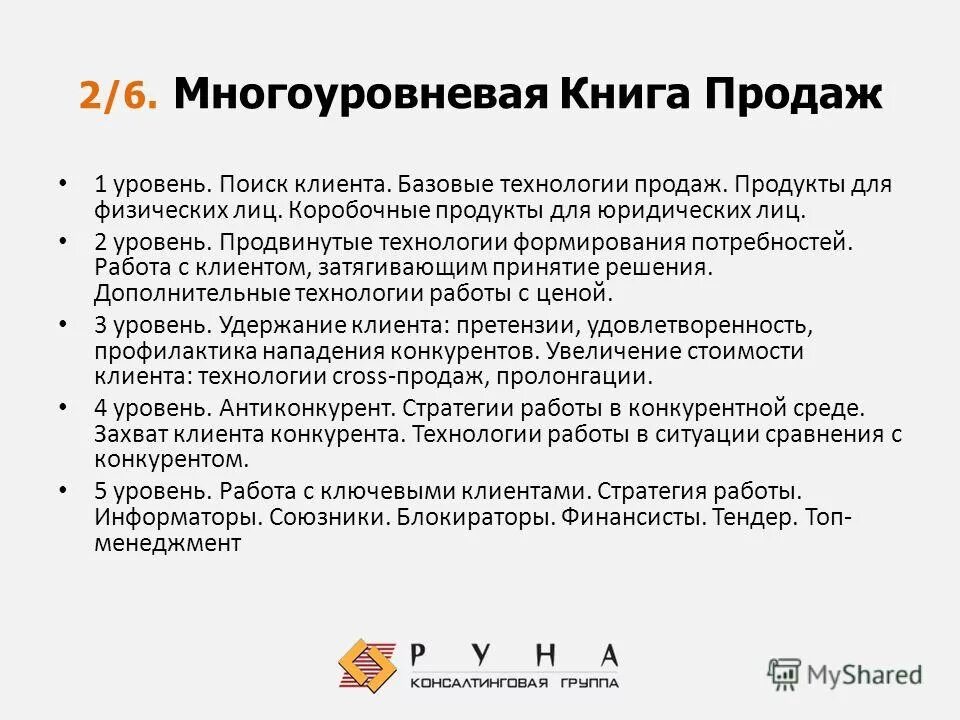 2/6. Многоуровневая Книга Продаж

• 1 уровень. Поиск клиента. Базовые технологии продаж. Продукты для физических лиц. Коробочные продукты для юридических лиц.
• 2 уровень. Продвинутые технологии формирования потребностей. Работа с клиентом, затягивающим принятие решения. Дополнительные технологии работы с ценой.
• 3 уровень. Удержание клиента: претензии, удовлетворенность, профилактика нападения конкурентов. Увеличение стоимости клиента: технологии cross-продаж, пролонгации.
• 4 уровень. Антиконкурент. Стратегии работы в конкурентной среде. Захват клиента конкурента. Технологии работы в ситуации сравнения с конкурентом.
• 5 уровень. Работа с ключевыми клиентами. Стратегия работы. Информаторы. Союзники. Блокираторы. Финансисты. Тендер. Топ-менеджмент

РУНА
КОНСАЛТИНГОВАЯ ГРУППА

MyShared